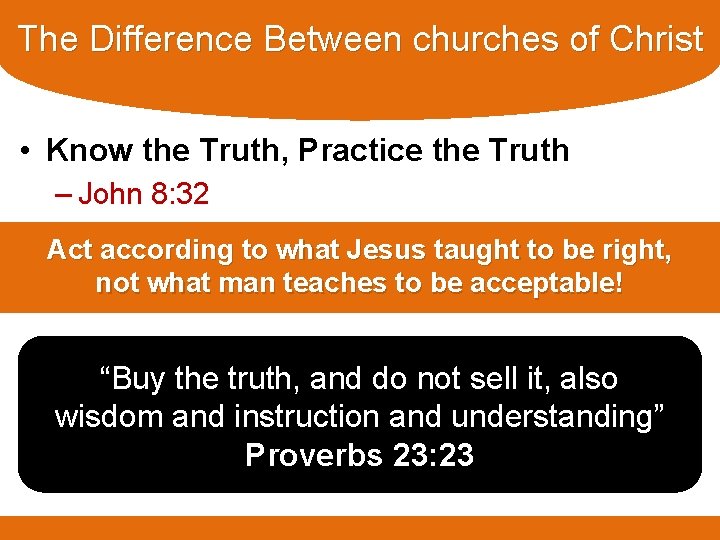 The Difference Between churches of Christ

• Know the Truth, Practice the Truth
– John 8:32

Act according to what Jesus taught to be right, not what man teaches to be acceptable!

“Buy the truth, and do not sell it, also wisdom and instruction and understanding”
Proverbs 23:23